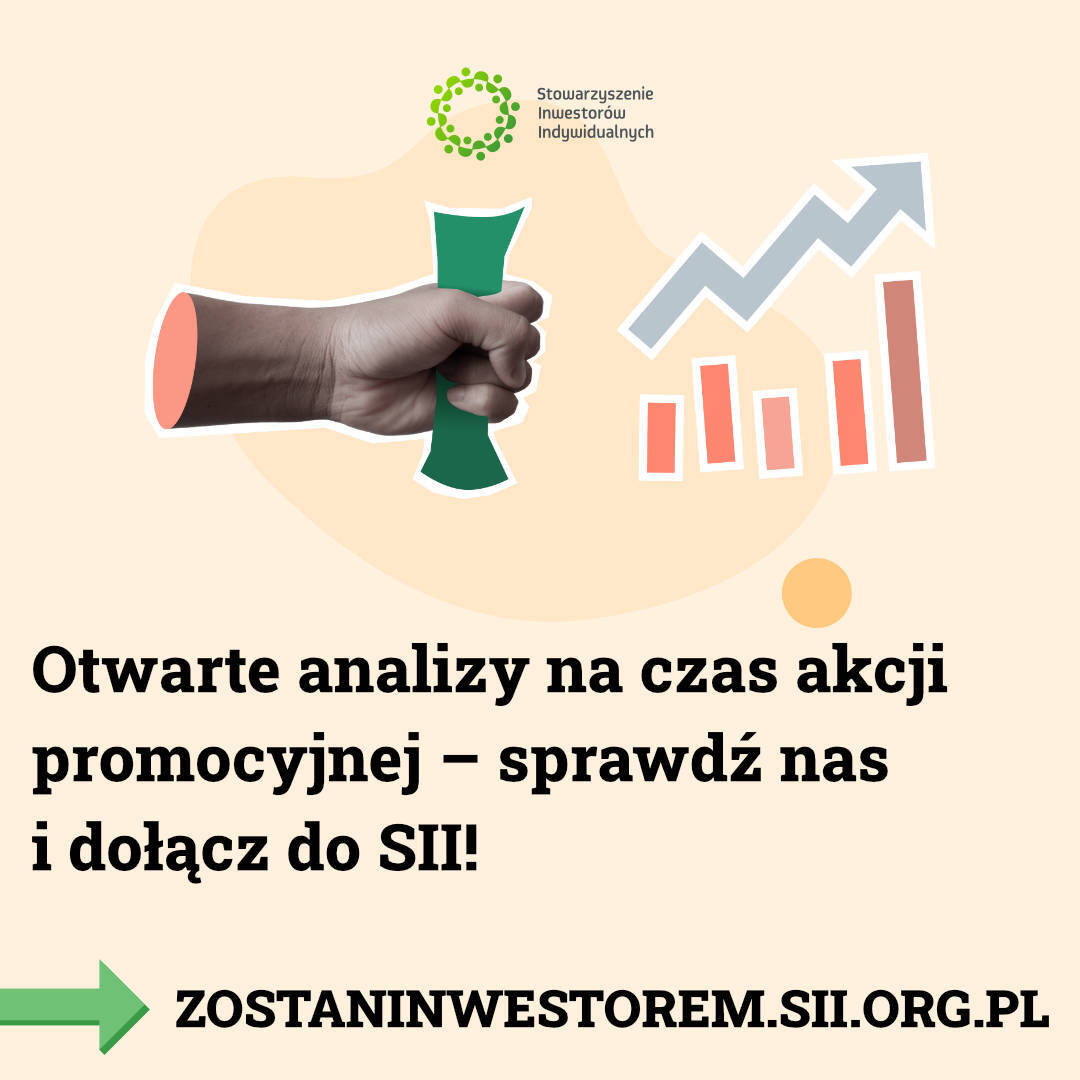 Stowarzyszenie Inwestorów Indywidualnych

Otwarte analizy na czas akcji promocyjnej – sprawdź nas i dołącz do SII!

ZOSTANINWESTOREM.SII.ORG.PL